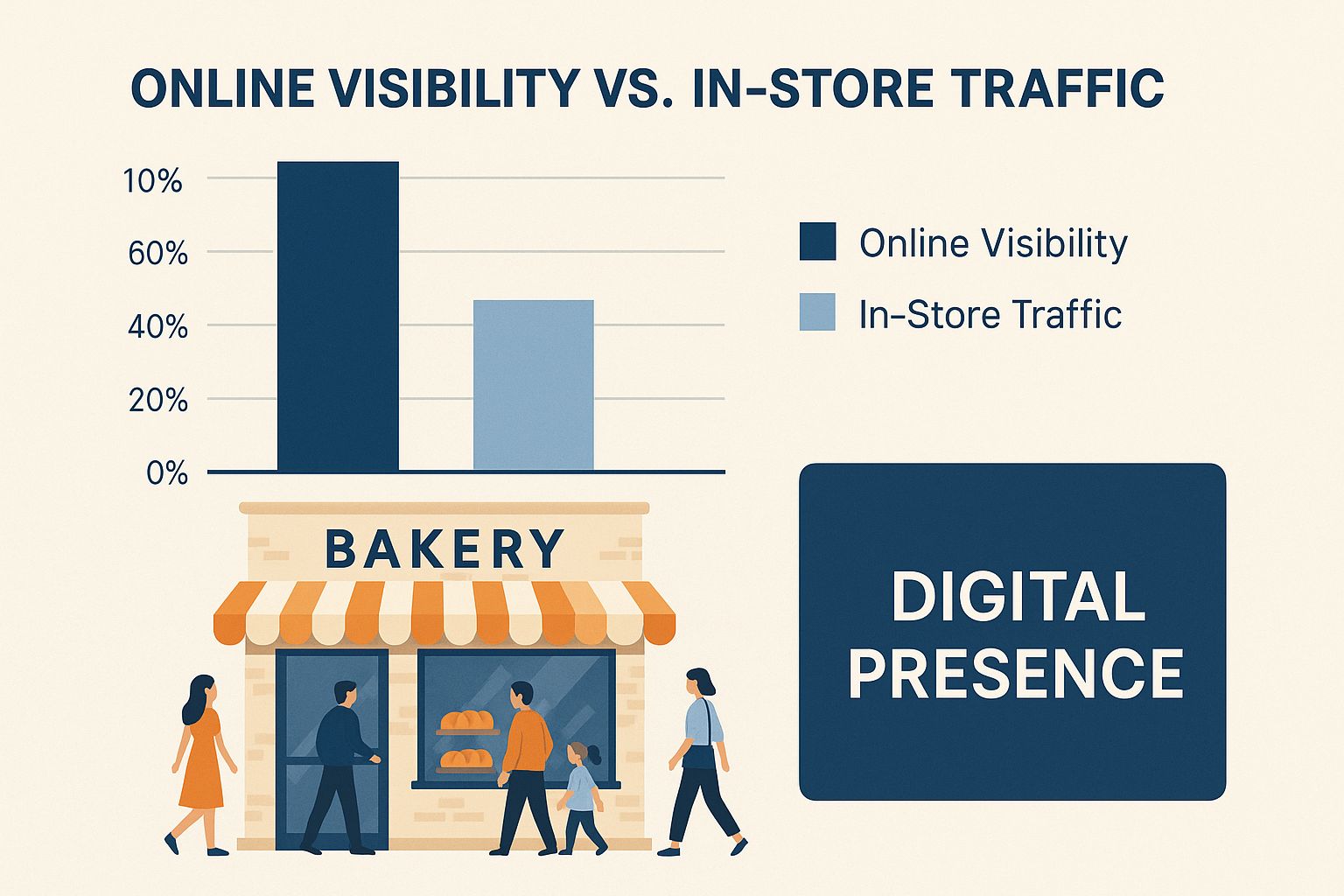 ONLINE VISIBILITY VS. IN-STORE TRAFFIC

10%
60%
40%
20%
0%

Online Visibility
In-Store Traffic

BAKERY

DIGITAL PRESENCE